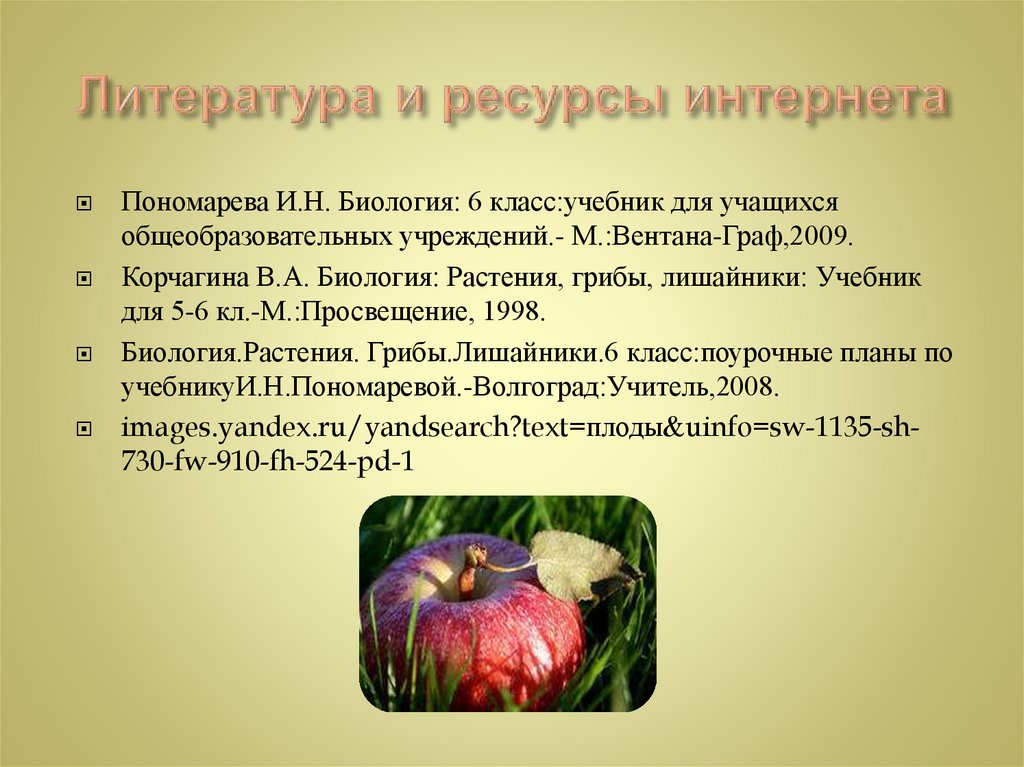 Литература и ресурсы интернета

Пономарева И.Н. Биология: 6 класс:учебник для учащихся общеобразовательных учреждений.- М.:Вентана-Граф,2009.

Корчагина В.А. Биология: Растения, грибы, лишайники: Учебник для 5-6 кл.-М.:Просвещение, 1998.

Биология.Растения. Грибы.Лишайники.6 класс:поурочные планы по учебникуИ.Н.Пономаревой.-Волгоград:Учитель,2008.

images.yandex.ru/yandsearch?text=плоды&uinfo=sw-1135-sh-730-fw-910-fh-524-pd-1